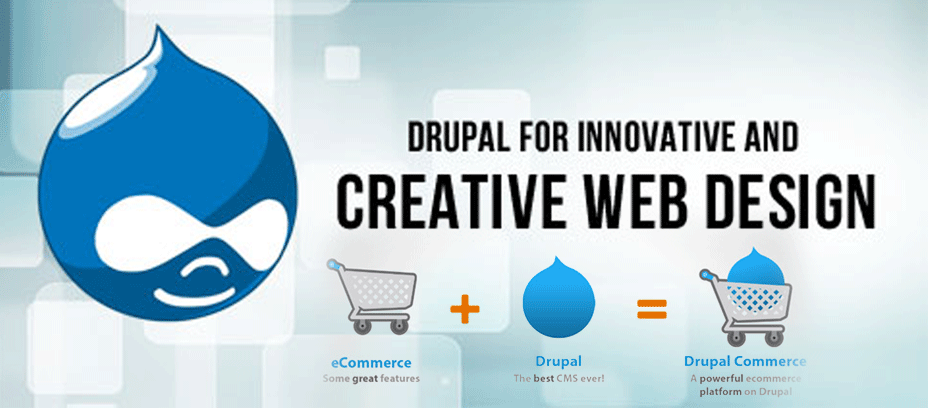 DRUPAL FOR INNOVATIVE AND
CREATIVE WEB DESIGN

+ =

eCommerce
Some great features

Drupal
The best CMS ever!

Drupal Commerce
A powerful ecommerce platform on Drupal